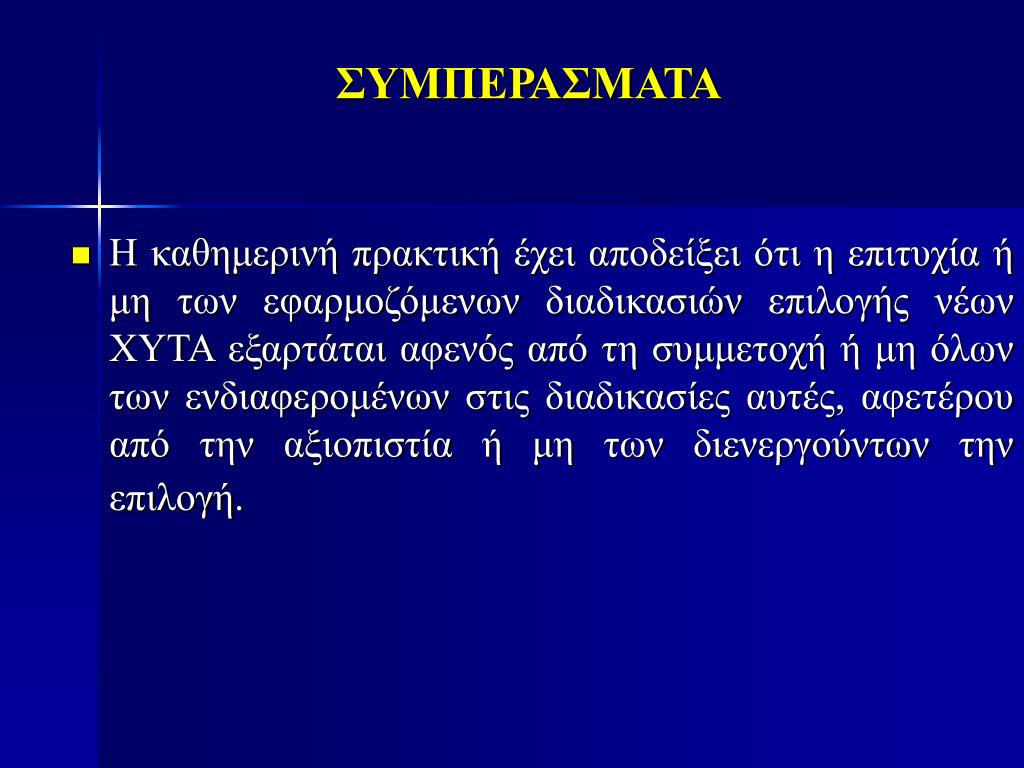 ΣΥΜΠΕΡΑΣΜΑΤΑ

Η καθημερινή πρακτική έχει αποδείξει ότι η επιτυχία ή μη των εφαρμοζόμενων διαδικασιών επιλογής νέων ΧΥΤΑ εξαρτάται αφενός από τη συμμετοχή ή μη όλων των ενδιαφερομένων στις διαδικασίες αυτές, αφετέρου από την αξιοπιστία ή μη των διενεργούντων την επιλογή.